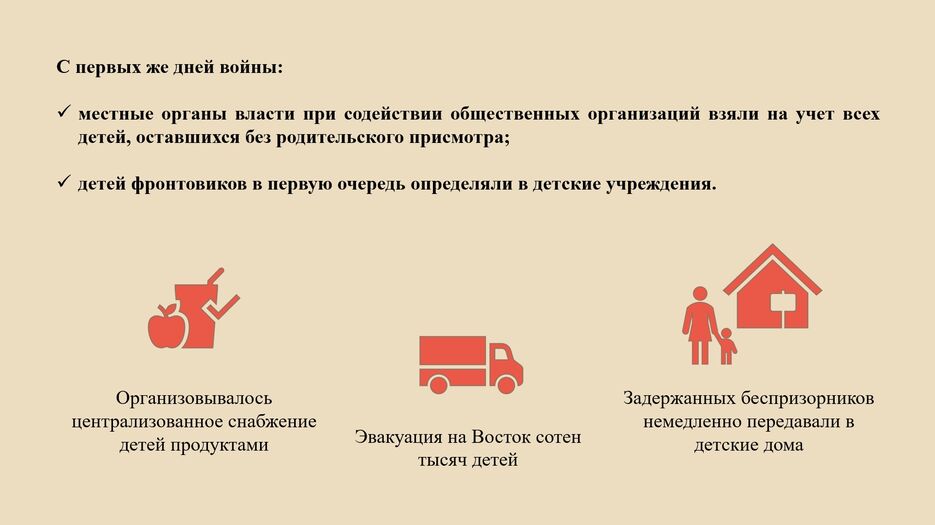 С первых же дней войны:

✓ местные органы власти при содействии общественных организаций взяли на учет всех детей, оставшихся без родительского присмотра;

✓ детей фронтовиков в первую очередь определяли в детские учреждения.

Организовывалось централизованное снабжение детей продуктами

Эвакуация на Восток сотен тысяч детей

Задержанных беспризорников немедленно передавали в детские дома